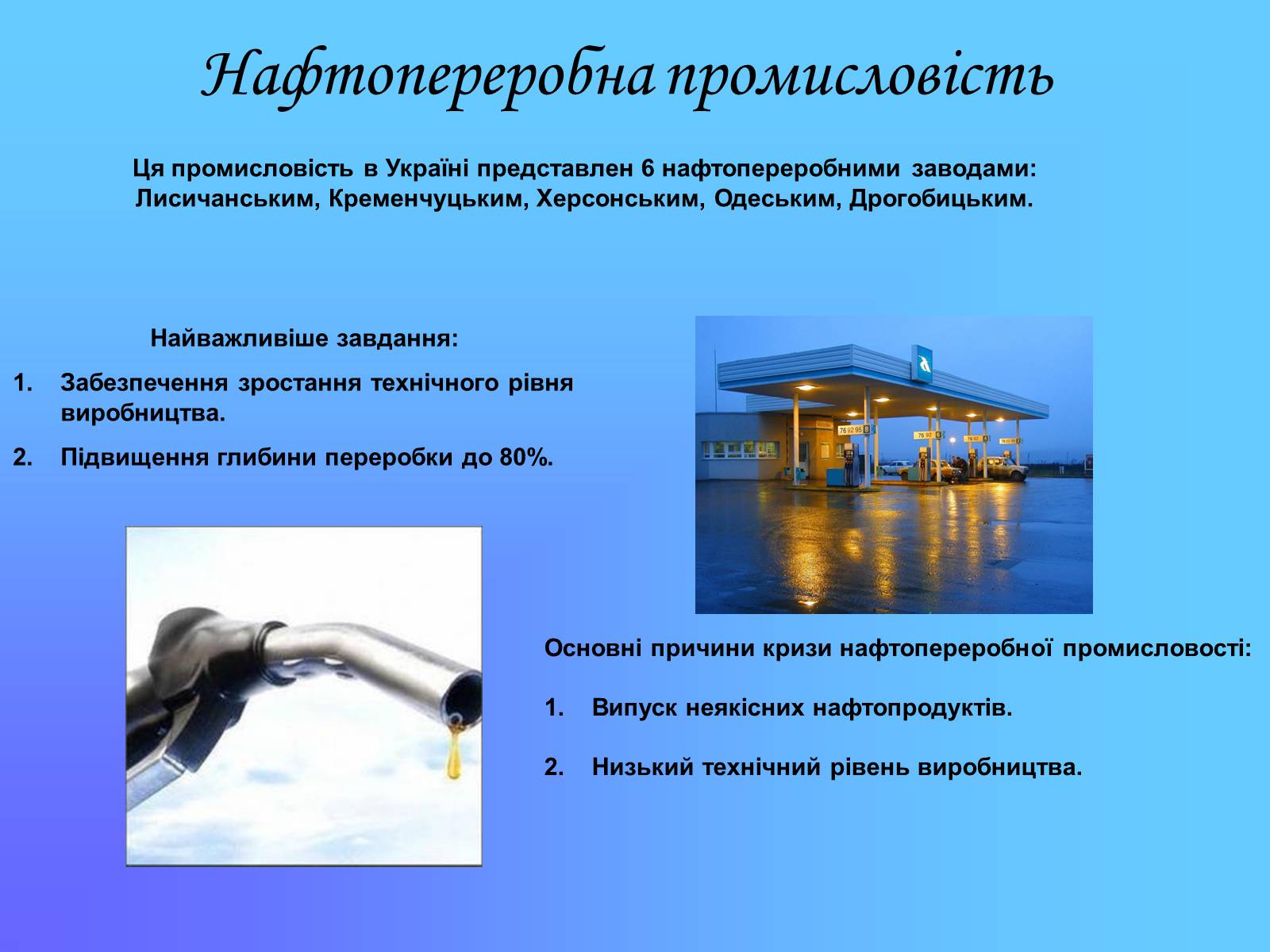 Нафтопереробна промисловість

Ця промисловість в Україні представлен 6 нафтопереробними заводами: Лисичанським, Кременчуцьким, Херсонським, Одеським, Дрогобицьким.

Найважливіше завдання:
1. Забезпечення зростання технічного рівня виробництва.
2. Підвищення глибини переробки до 80%.

Основні причини кризи нафтопереробної промисловості:
1. Випуск неякісних нафтопродуктів.
2. Низький технічний рівень виробництва.